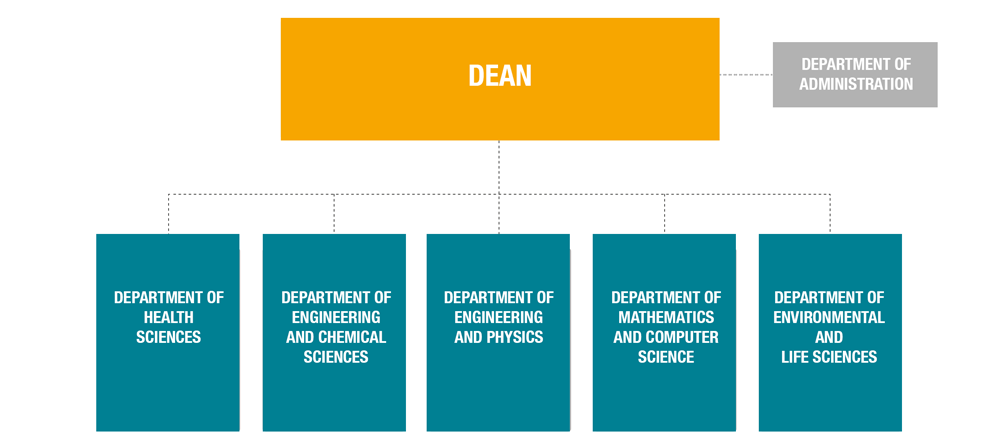 DEAN

DEPARTMENT OF ADMINISTRATION

DEPARTMENT OF HEALTH SCIENCES

DEPARTMENT OF ENGINEERING AND CHEMICAL SCIENCES

DEPARTMENT OF ENGINEERING AND PHYSICS

DEPARTMENT OF MATHEMATICS AND COMPUTER SCIENCE

DEPARTMENT OF ENVIRONMENTAL AND LIFE SCIENCES